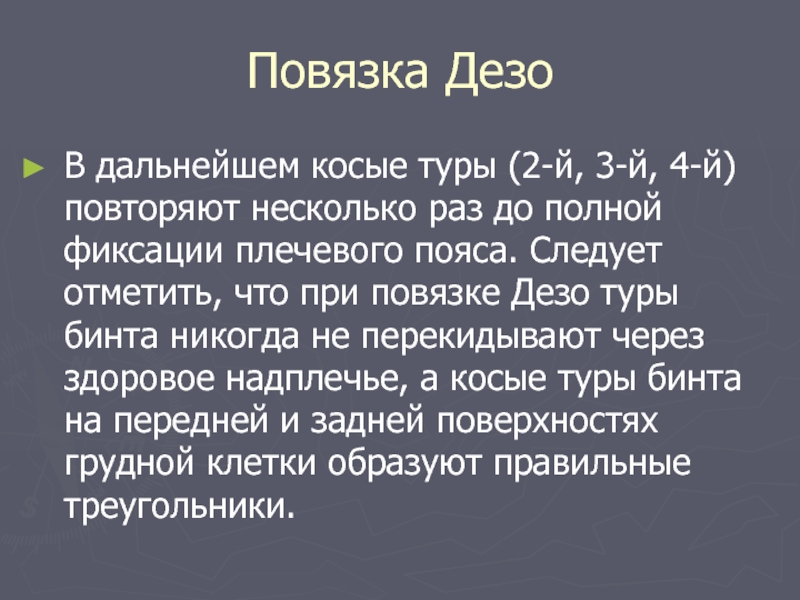 Повязка Дезо

► В дальнейшем косые туры (2-й, 3-й, 4-й) повторяют несколько раз до полной фиксации плечевого пояса. Следует отметить, что при повязке Дезо туры бинта никогда не перекидывают через здоровое надплечье, а косые туры бинта на передней и задней поверхностях грудной клетки образуют правильные треугольники.